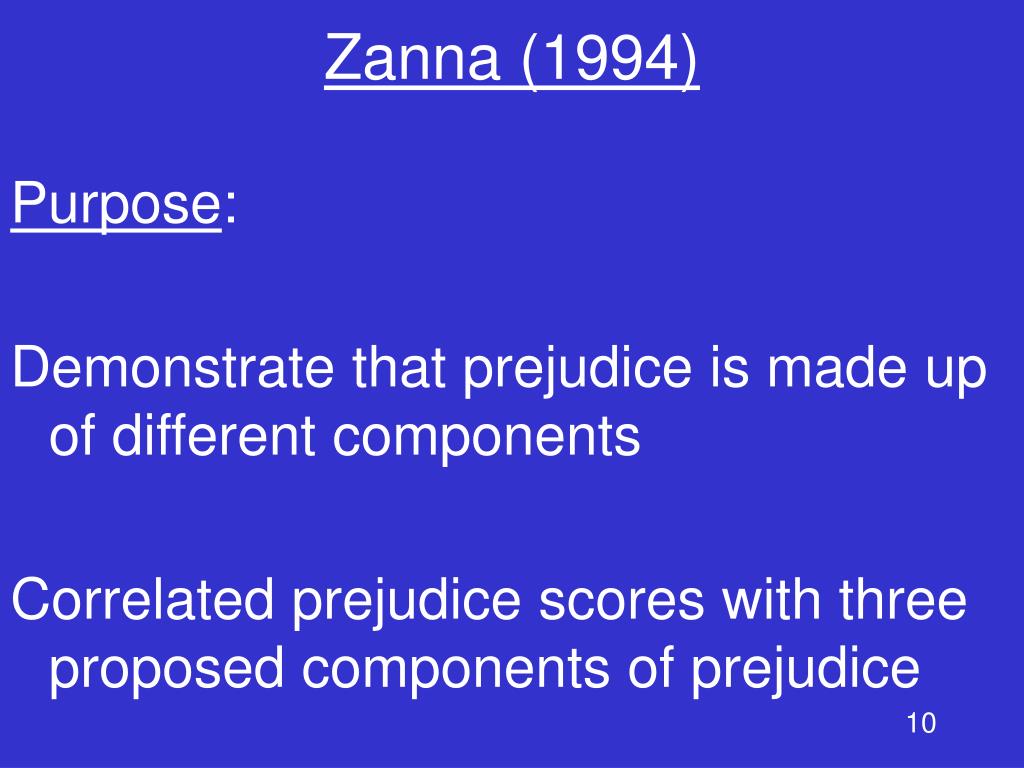 Zanna (1994)

Purpose:

Demonstrate that prejudice is made up of different components

Correlated prejudice scores with three proposed components of prejudice

10